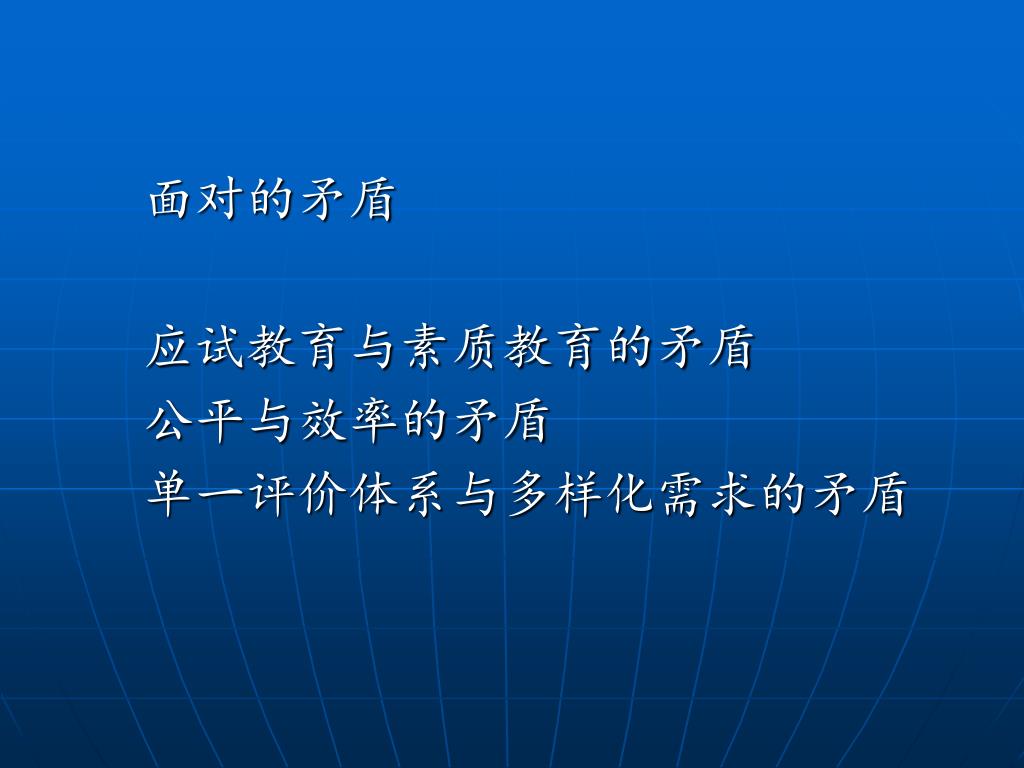 面对的矛盾

应试教育与素质教育的矛盾
公平与效率的矛盾
单一评价体系与多样化需求的矛盾